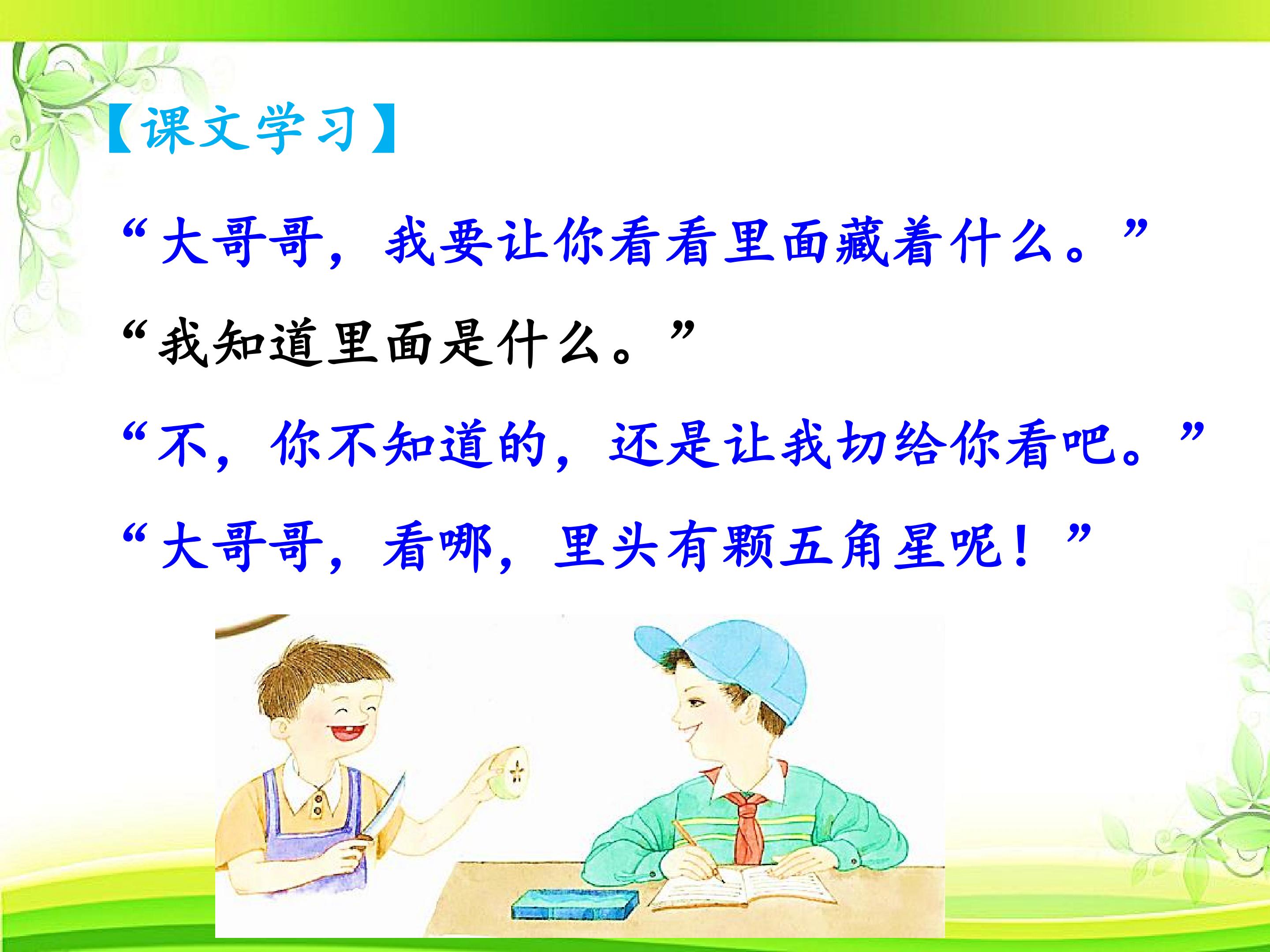 【课文学习】

“大哥哥，我要让你看看里面藏着什么。”

“我知道里面是什么。”

“不，你不知道的，还是让我切给你看吧。”

“大哥哥，看哪，里头有颗五角星呢！”